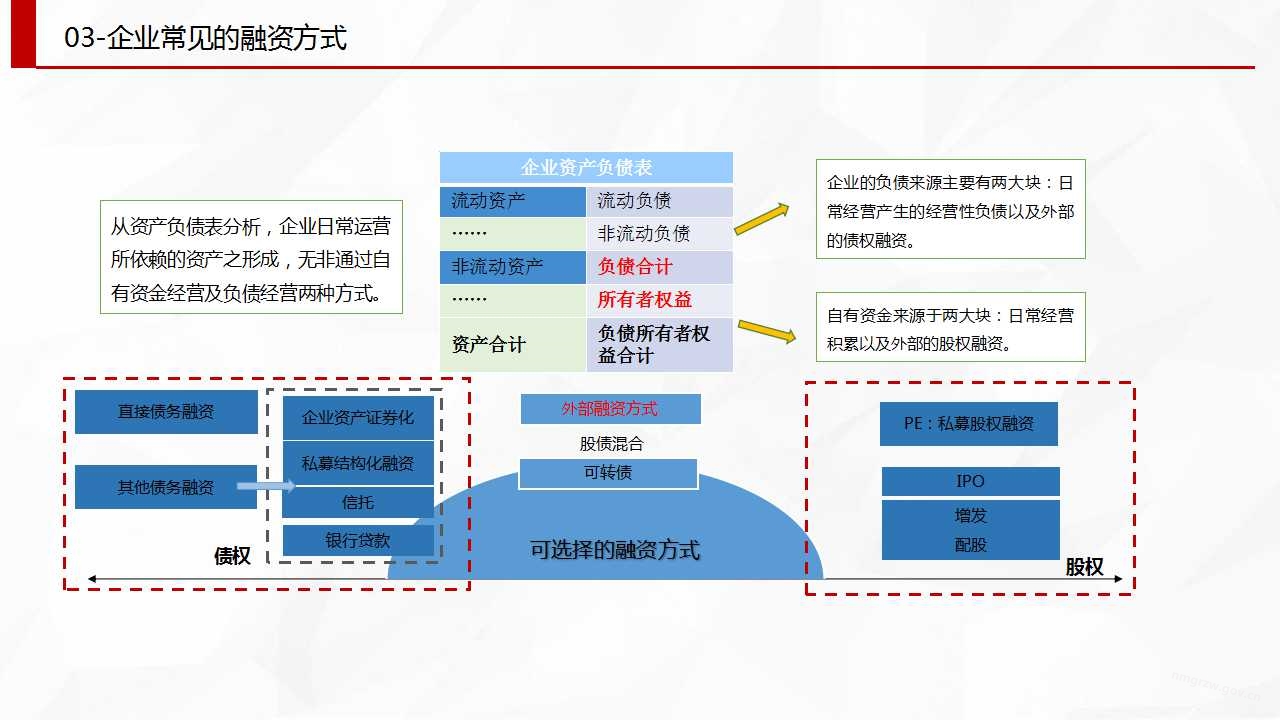 03-企业常见的融资方式

从资产负债表分析，企业日常运营所依赖的资产之形成，无非通过自有资金经营及负债经营两种方式。

| 企业资产负债表 | |
|---|---|
| 流动资产 | 流动负债 |
| …… | 非流动负债 |
| 非流动资产 | 负债合计 |
| …… | 所有者权益 |
| 资产合计 | 负债所有者权益合计 |

企业的负债来源主要有两大块：日常经营产生的经营性负债以及外部的债权融资。

自有资金来源于两大块：日常经营积累以及外部的股权融资。

直接债务融资

其他债务融资

企业资产证券化

私募结构化融资

信托

银行贷款

债权

外部融资方式

股债混合

可转债

可选择的融资方式

PE：私募股权融资

IPO

增发

配股

股权